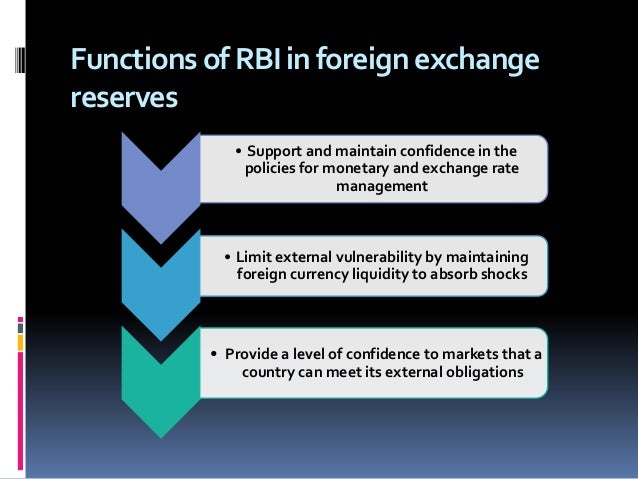 Functions of RBI in foreign exchange reserves

• Support and maintain confidence in the policies for monetary and exchange rate management

• Limit external vulnerability by maintaining foreign currency liquidity to absorb shocks

• Provide a level of confidence to markets that a country can meet its external obligations